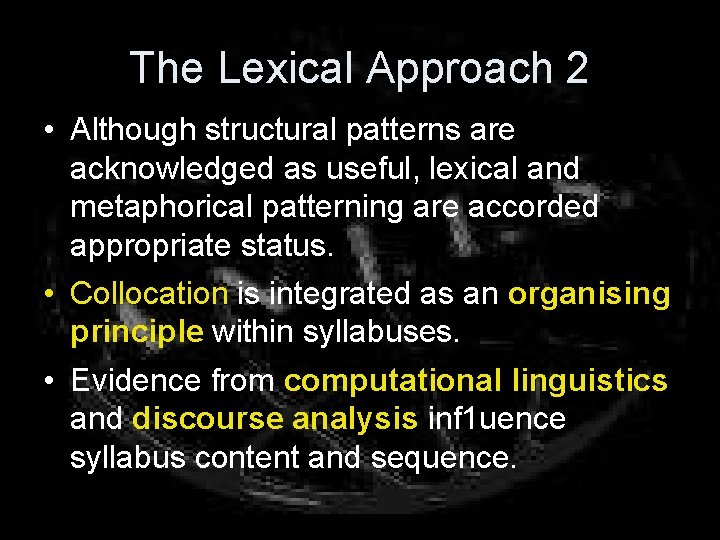 The Lexical Approach 2

• Although structural patterns are acknowledged as useful, lexical and metaphorical patterning are accorded appropriate status.

• Collocation is integrated as an organising principle within syllabuses.

• Evidence from computational linguistics and discourse analysis inf1uence syllabus content and sequence.